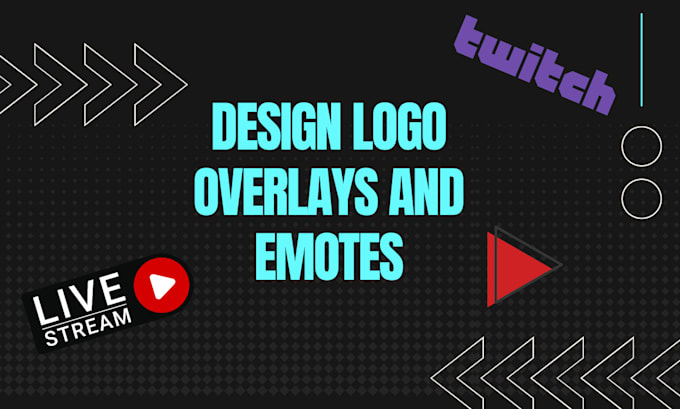 twitch

DESIGN LOGO OVERLAYS AND EMOTES

LIVE STREAM